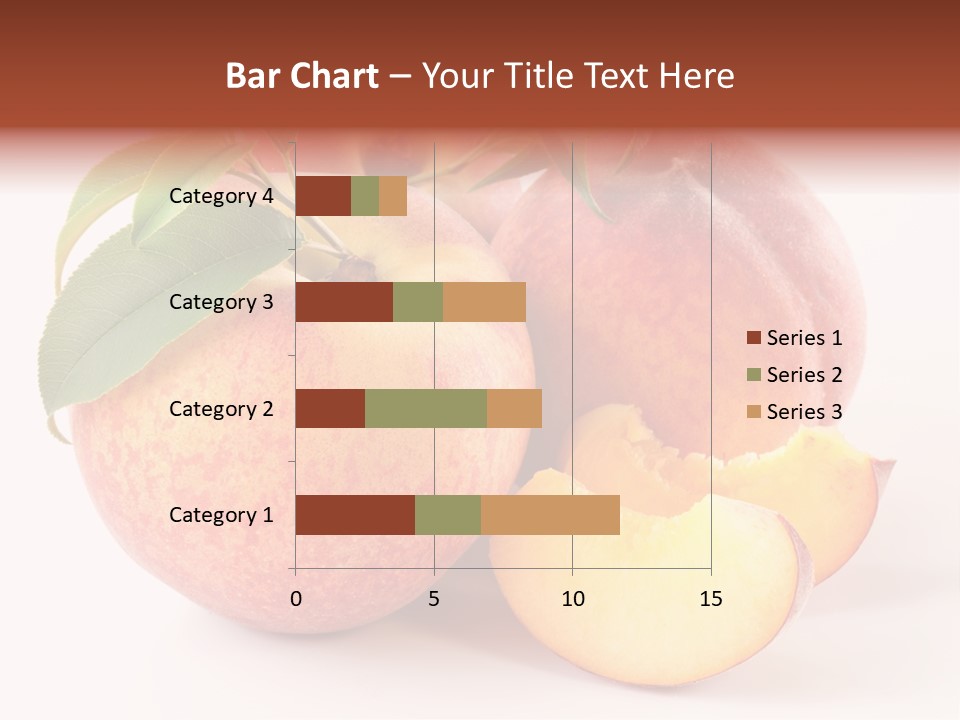 Bar Chart – Your Title Text Here

Category 4
Category 3
Category 2
Category 1

0
5
10
15

Series 1
Series 2
Series 3